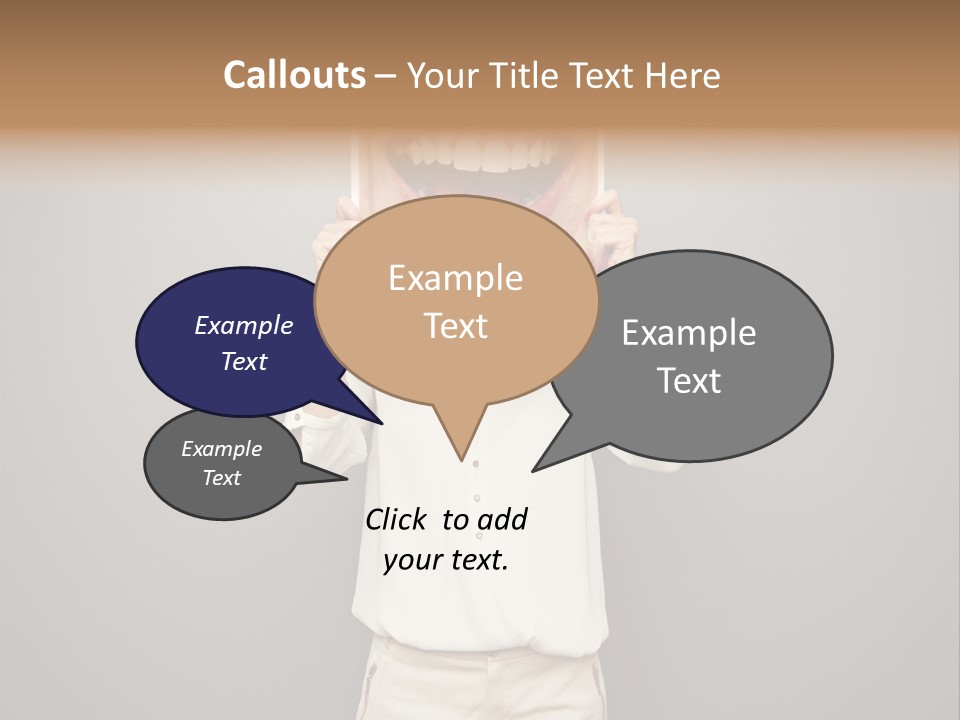 Callouts – Your Title Text Here

Example Text

Example Text

Example Text

Example Text

Click to add your text.